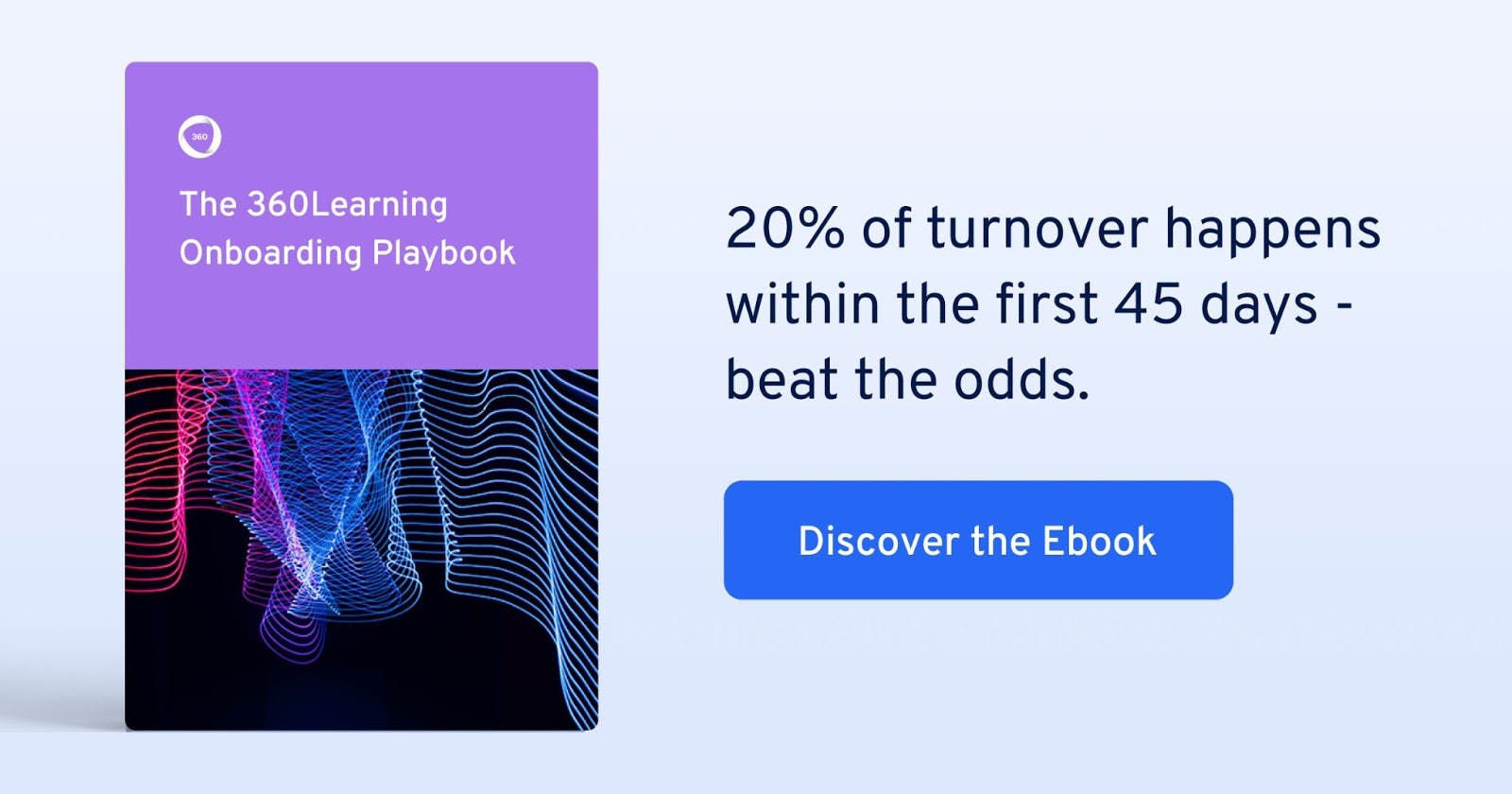 360

The 360Learning Onboarding Playbook

20% of turnover happens within the first 45 days - beat the odds.

Discover the Ebook